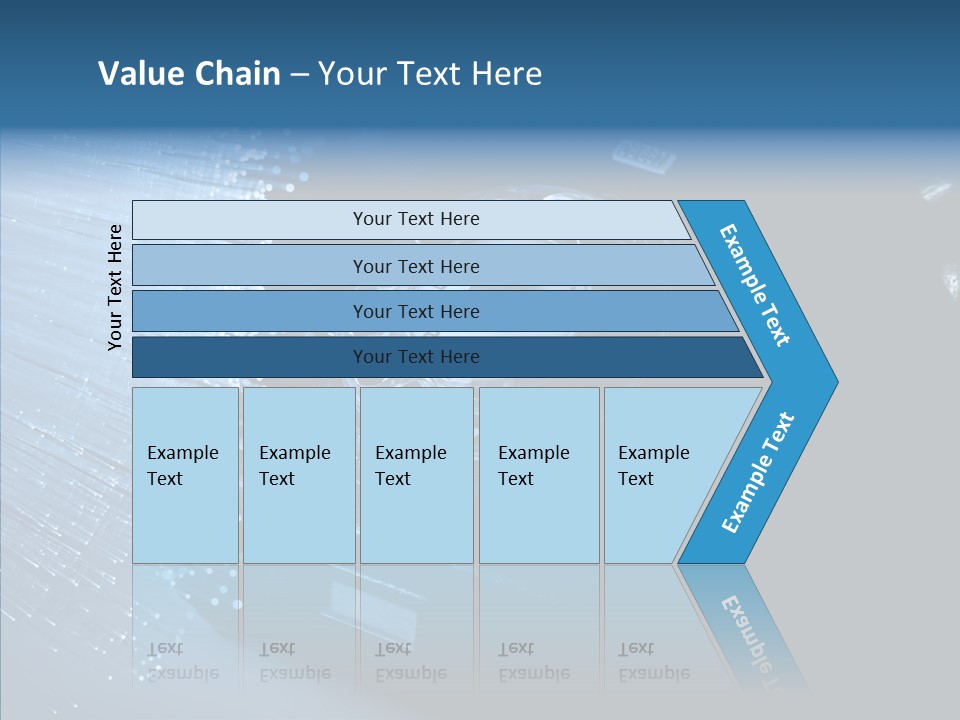 Value Chain – Your Text Here

Your Text Here

Your Text Here

Your Text Here

Your Text Here

Your Text Here

Example Text

Example Text

Example Text

Example Text

Example Text

Example Text

Example Text